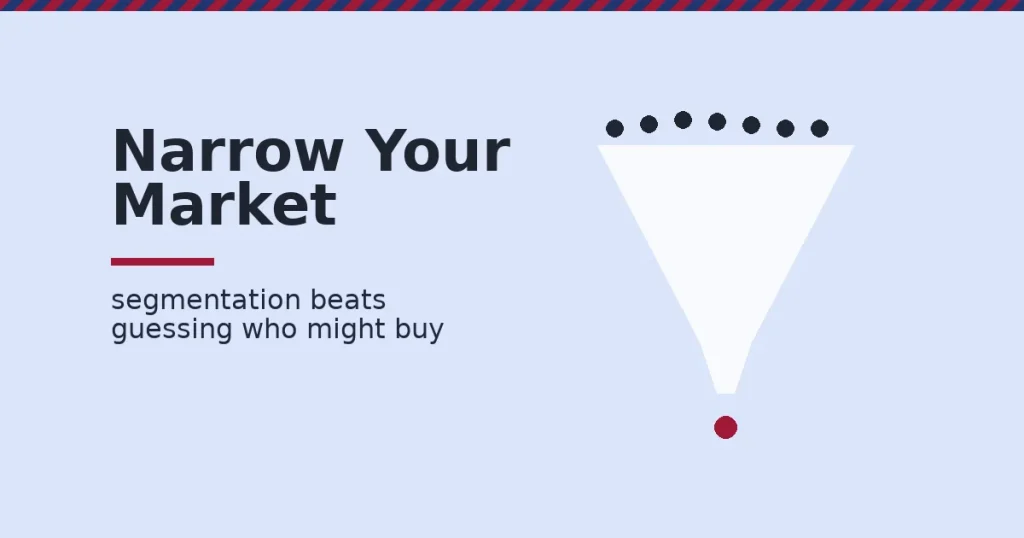 Narrow Your Market

segmentation beats guessing who might buy